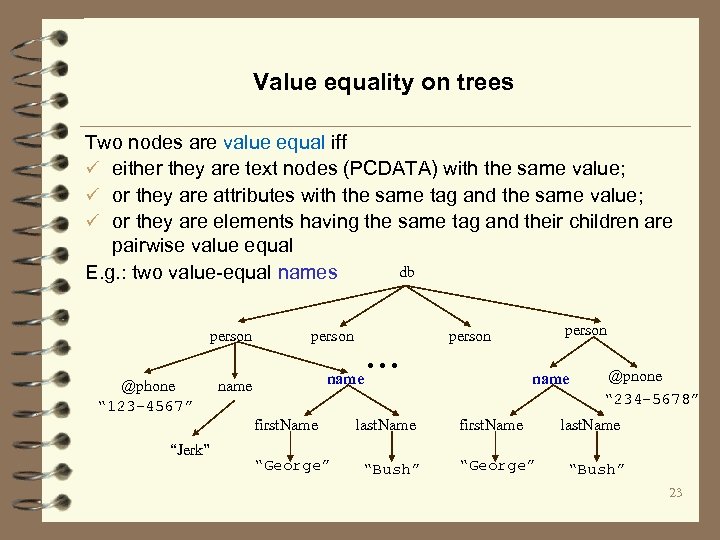 Value equality on trees

Two nodes are value equal iff

✓ either they are text nodes (PCDATA) with the same value;
✓ or they are attributes with the same tag and the same value;
✓ or they are elements having the same tag and their children are pairwise value equal

E.g.: two value-equal names

db

person person person person

...

@phone "123-4567" name "Jerk" name firstName "George" lastName "Bush"

name firstName "George" lastName "Bush" @pnone "234-5678"

23